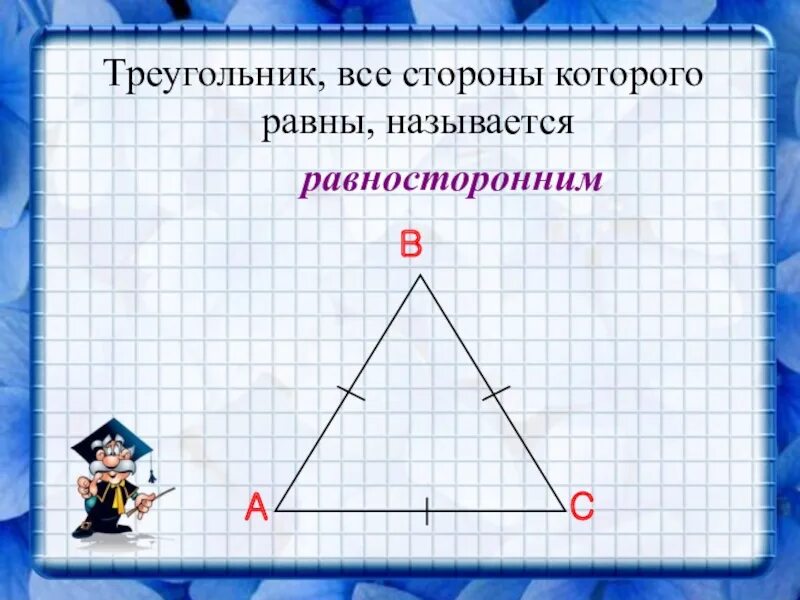 Треугольник, все стороны которого равны, называется

равносторонним

B

A

C